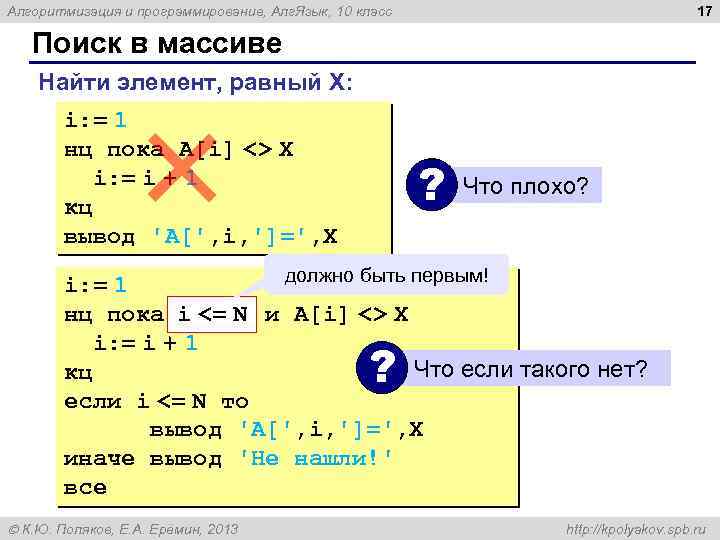 Алгоритмизация и программирование, АлгЯзык, 10 класс

17

Поиск в массиве

Найти элемент, равный X:

i:= 1
нц пока A[i] <> X
i:= i + 1
кц
вывод 'A[',i,']=',X

?

Что плохо?

должно быть первым!

i:= 1
нц пока i <= N и A[i] <> X
i:= i + 1
кц
если i <= N то
вывод 'A[',i,']=',X
иначе вывод 'Не нашли!'
все

?

Что если такого нет?

© К.Ю. Поляков, Е.А. Еремин, 2013

http://kpolyakov.spb.ru